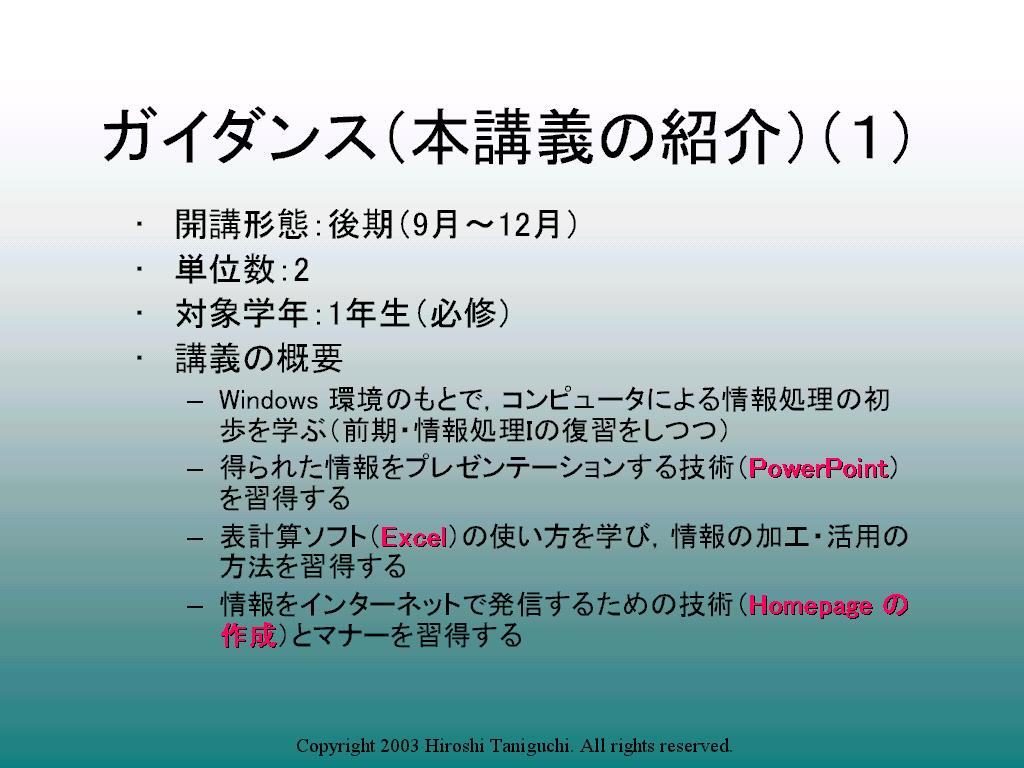 ガイダンス（本講義の紹介）（1）

・ 開講形態：後期（9月～12月）
・ 単位数：2
・ 対象学年：1年生（必修）
・ 講義の概要
– Windows 環境のもとで，コンピュータによる情報処理の初歩を学ぶ（前期・情報処理Iの復習をしつつ）
– 得られた情報をプレゼンテーションする技術（PowerPoint）を習得する
– 表計算ソフト（Excel）の使い方を学び，情報の加工・活用の方法を習得する
– 情報をインターネットで発信するための技術（Homepage の作成）とマナーを習得する

Copyright 2003 Hiroshi Taniguchi. All rights reserved.